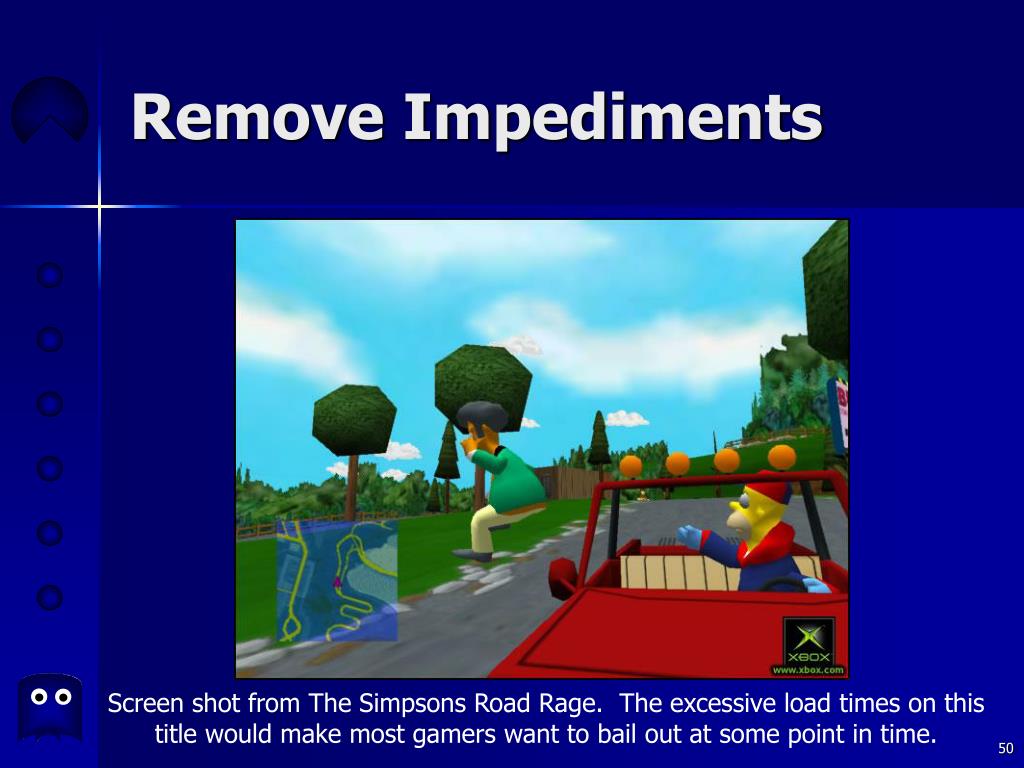 Remove Impediments

XBOX
www.xbox.com

Screen shot from The Simpsons Road Rage. The excessive load times on this title would make most gamers want to bail out at some point in time.

50